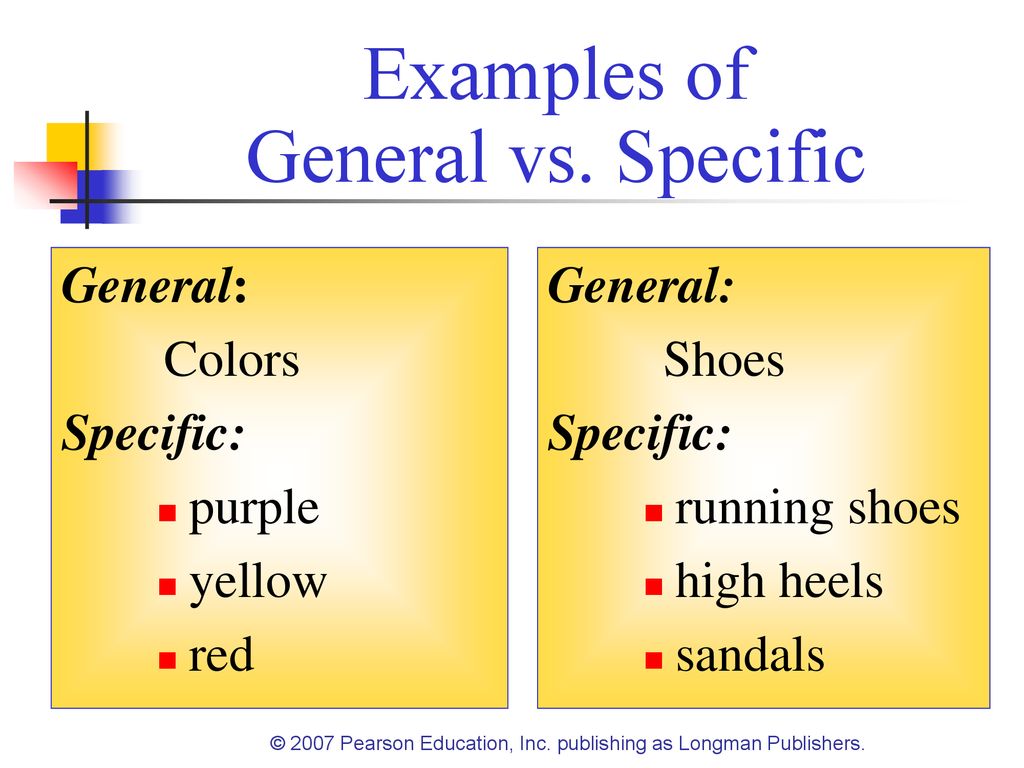 Examples of
General vs. Specific

General:
Colors
Specific:
- purple
- yellow
- red

General:
Shoes
Specific:
- running shoes
- high heels
- sandals

© 2007 Pearson Education, Inc. publishing as Longman Publishers.